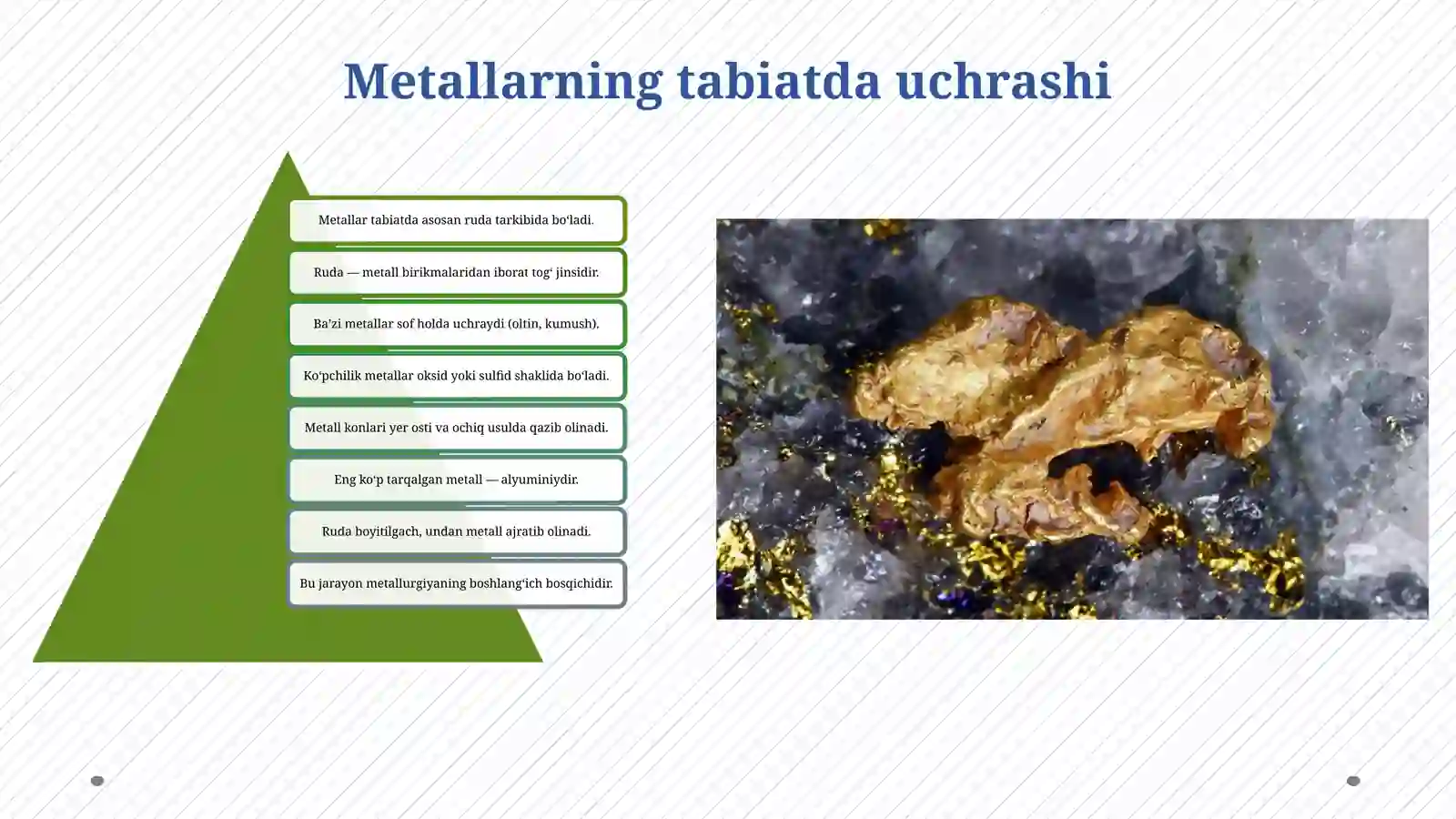 Metallarning tabiatda uchrashi

Metallar tabiatda asosan ruda tarkibida bo‘ladi.

Ruda — metall birikmalaridan iborat tog‘ jinsidir.

Ba’zi metallar sof holda uchraydi (oltin, kumush).

Ko‘pchilik metallar oksid yoki sulfid shaklida bo‘ladi.

Metall konlari yer osti va ochiq usulda qazib olinadi.

Eng ko‘p tarqalgan metall — alyuminiydir.

Ruda boyitilgach, undan metall ajratib olinadi.

Bu jarayon metallurgiyaning boshlang‘ich bosqichidir.